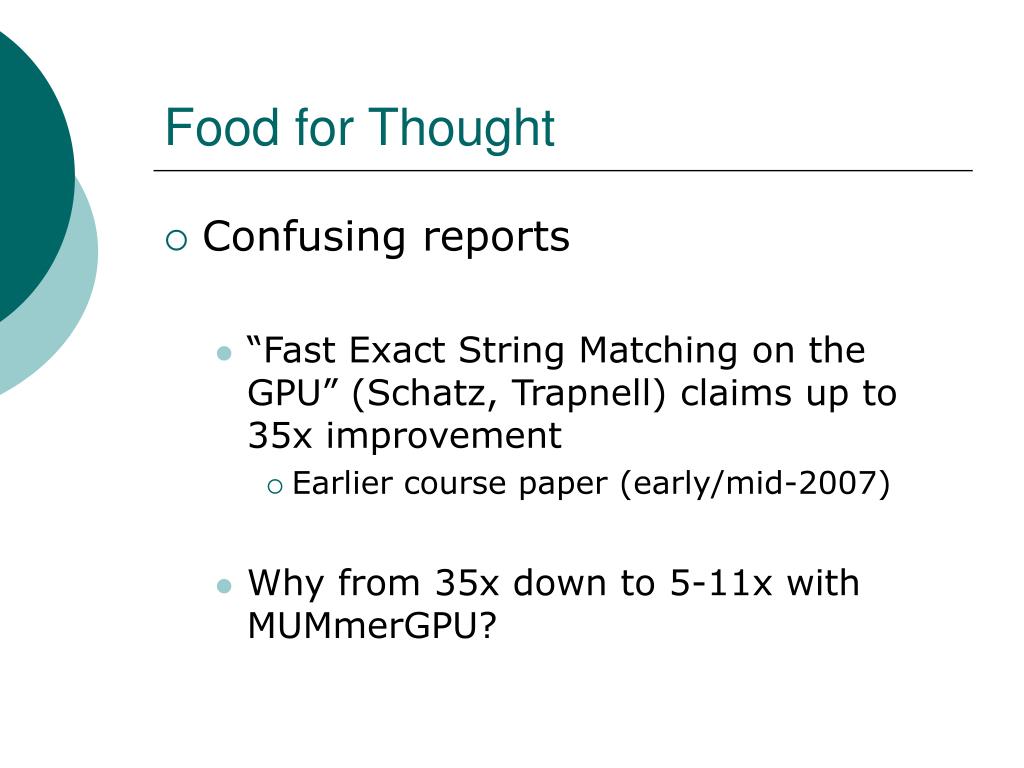 Food for Thought

Confusing reports

“Fast Exact String Matching on the GPU” (Schatz, Trapnell) claims up to 35x improvement

Earlier course paper (early/mid-2007)

Why from 35x down to 5-11x with MUMmerGPU?